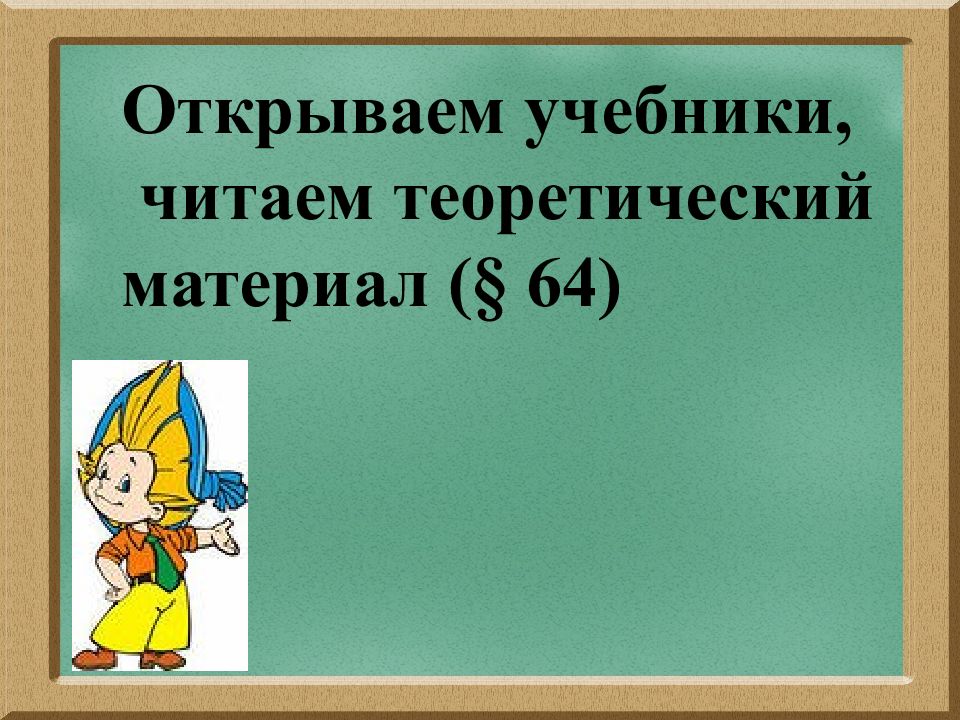 Открываем учебники, читаем теоретический материал (§ 64)